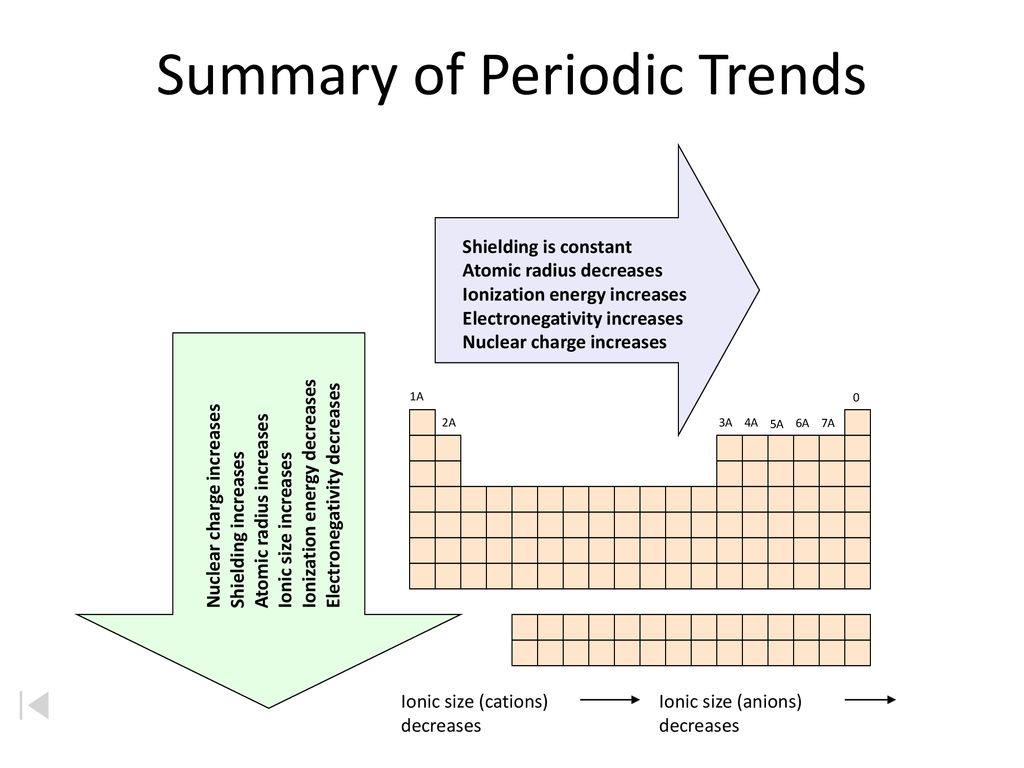 Summary of Periodic Trends

Shielding is constant
Atomic radius decreases
Ionization energy increases
Electronegativity increases
Nuclear charge increases

Nuclear charge increases
Shielding increases
Atomic radius increases
Ionic size increases
Ionization energy decreases
Electronegativity decreases

1A
2A
3A 4A 5A 6A 7A
0

Ionic size (cations) decreases
Ionic size (anions) decreases